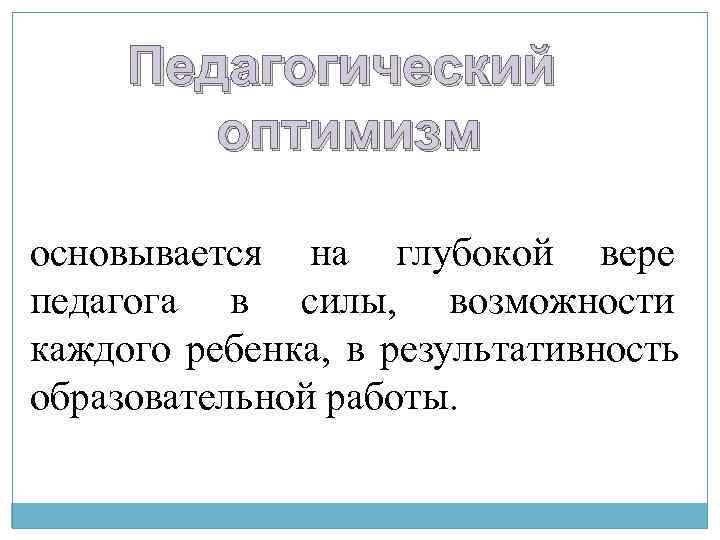 Педагогический оптимизм

основывается на глубокой вере педагога в силы, возможности каждого ребенка, в результативность образовательной работы.